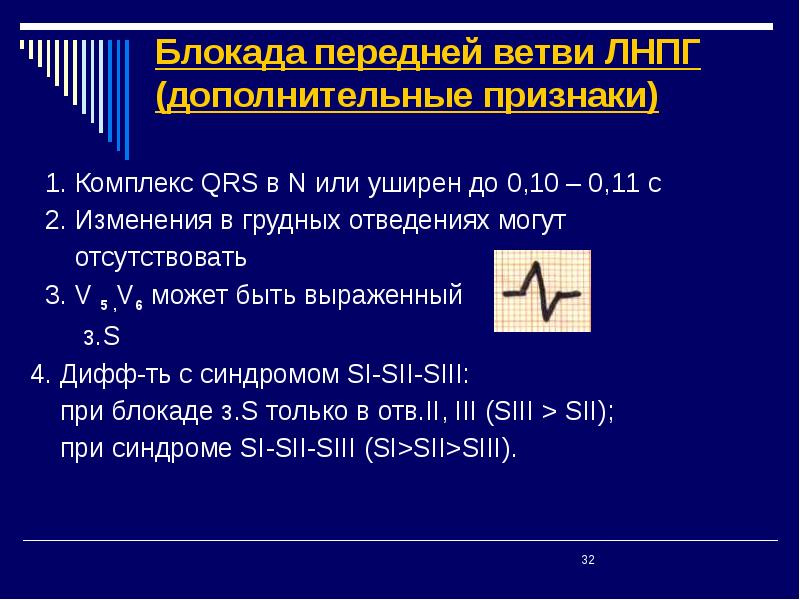 Блокада передней ветви ЛНПГ (дополнительные признаки)

1. Комплекс QRS в N или уширен до 0,10 – 0,11 с
2. Изменения в грудных отведениях могут отсутствовать
3. V $_5$ ,V$_6$ может быть выраженный з.S
4. Дифф-ть с синдромом SI-SII-SIII:
при блокаде з.S только в отв.II, III (SIII > SII);
при синдроме SI-SII-SIII (SI>SII>SIII).

32